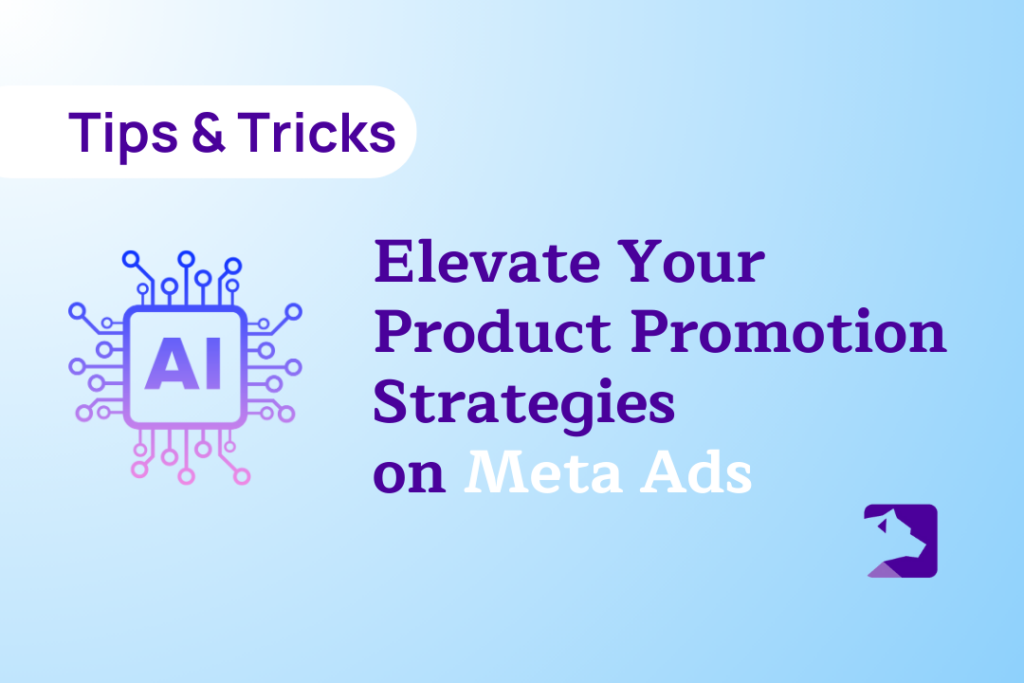 Tips & Tricks

AI

Elevate Your Product Promotion Strategies on Meta Ads